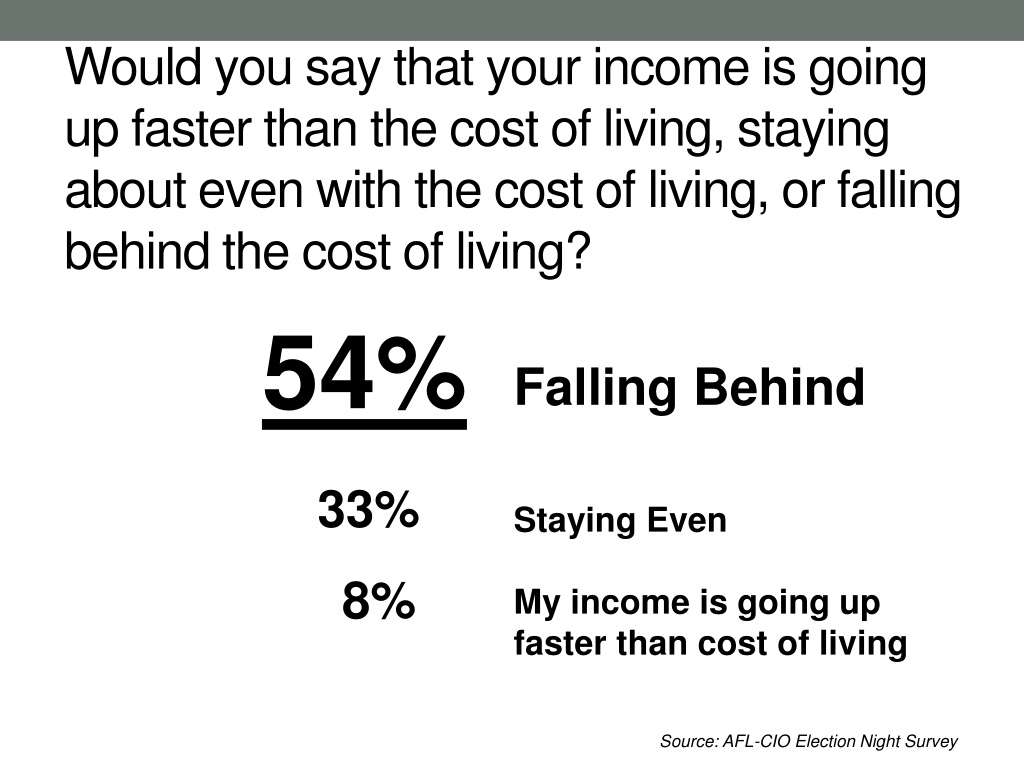 Would you say that your income is going up faster than the cost of living, staying about even with the cost of living, or falling behind the cost of living?

54% Falling Behind

33% Staying Even

8% My income is going up faster than cost of living

Source: AFL-CIO Election Night Survey